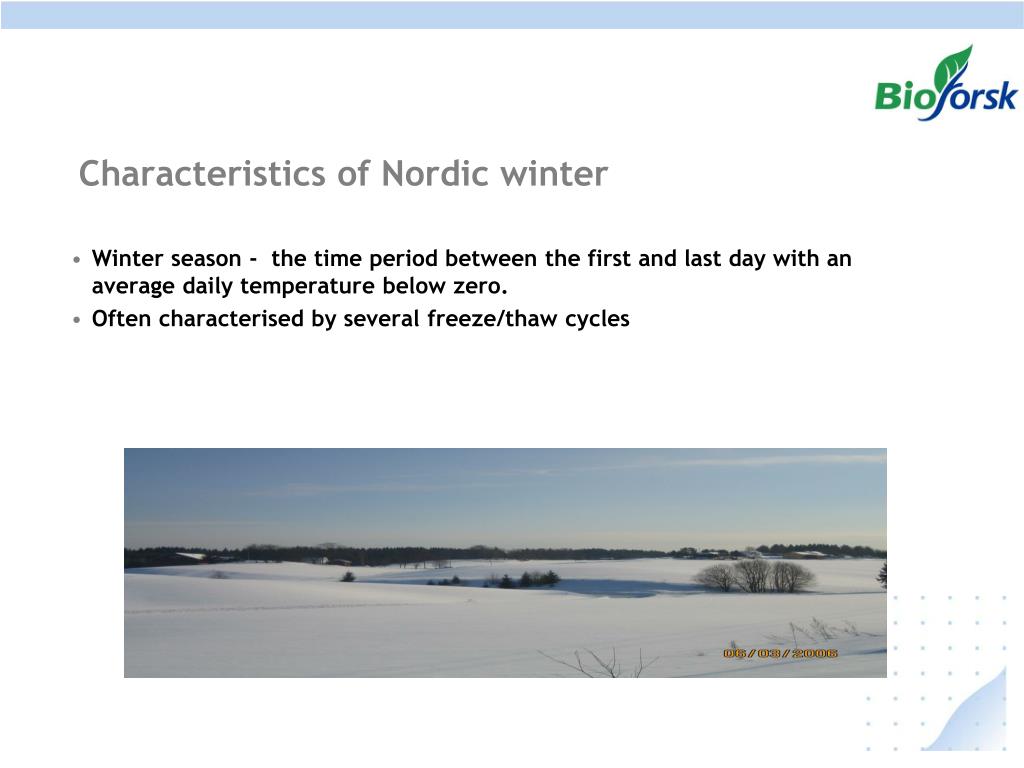 Bioforsk

Characteristics of Nordic winter

• Winter season - the time period between the first and last day with an average daily temperature below zero.
• Often characterised by several freeze/thaw cycles

06/03/2006